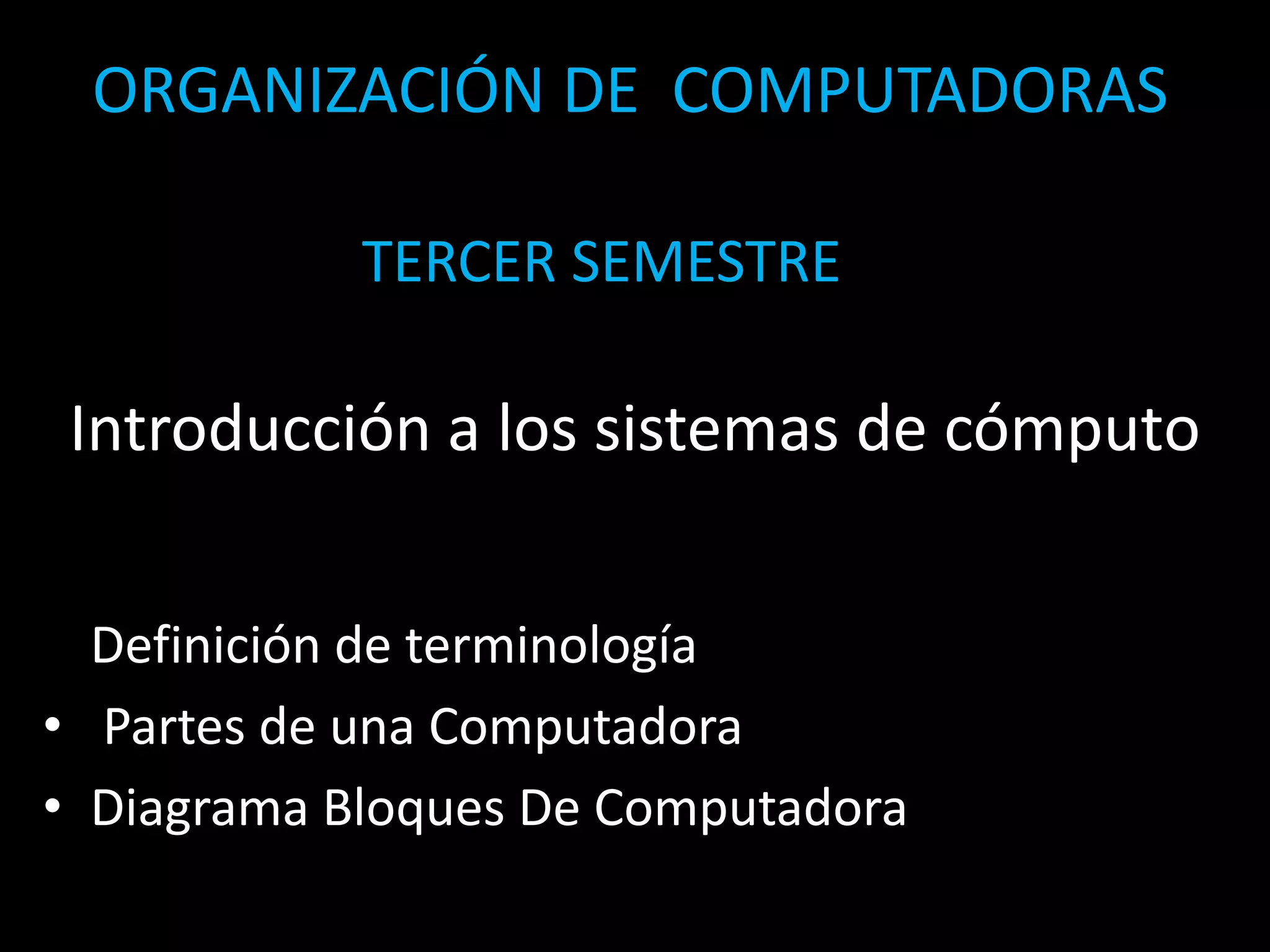 ORGANIZACIÓN DE COMPUTADORAS

TERCER SEMESTRE

Introducción a los sistemas de cómputo

Definición de terminología
• Partes de una Computadora
• Diagrama Bloques De Computadora